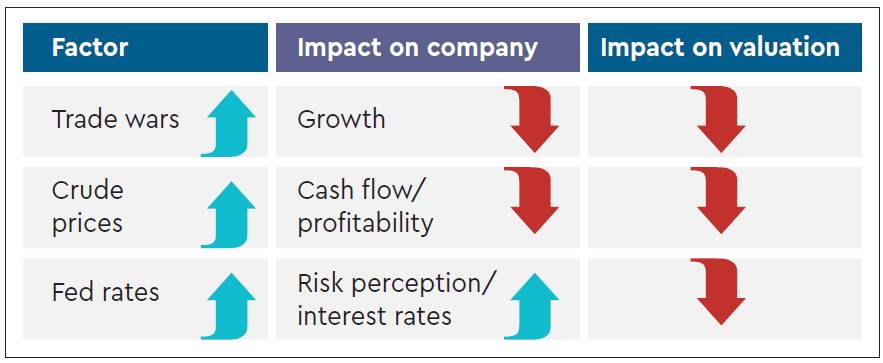 | Factor | Impact on company | Impact on valuation |
|---|---|---|
| Trade wars | Growth | |
| Crude prices | Cash flow/ profitability | |
| Fed rates | Risk perception/ interest rates | |